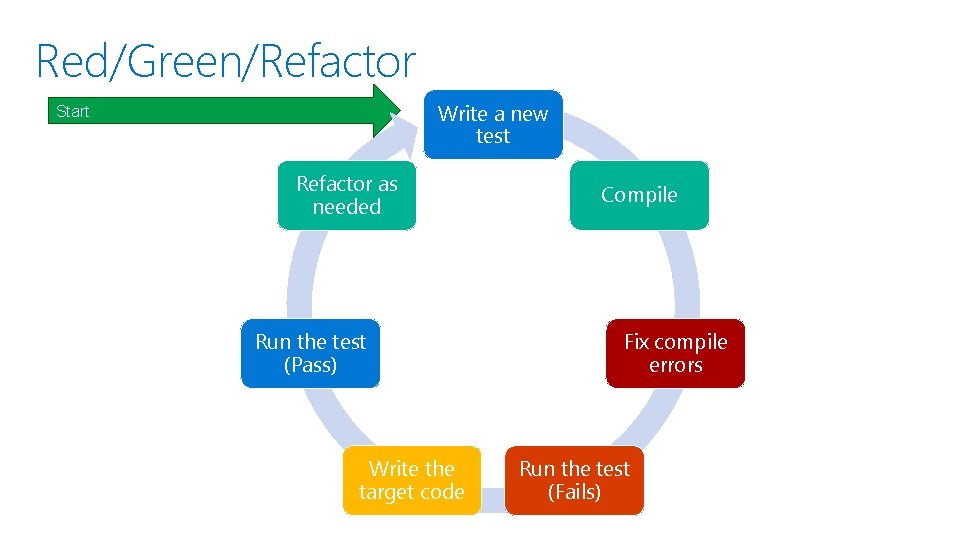 Red/Green/Refactor

Start

Write a new test

Compile

Fix compile errors

Run the test (Fails)

Write the target code

Run the test (Pass)

Refactor as needed